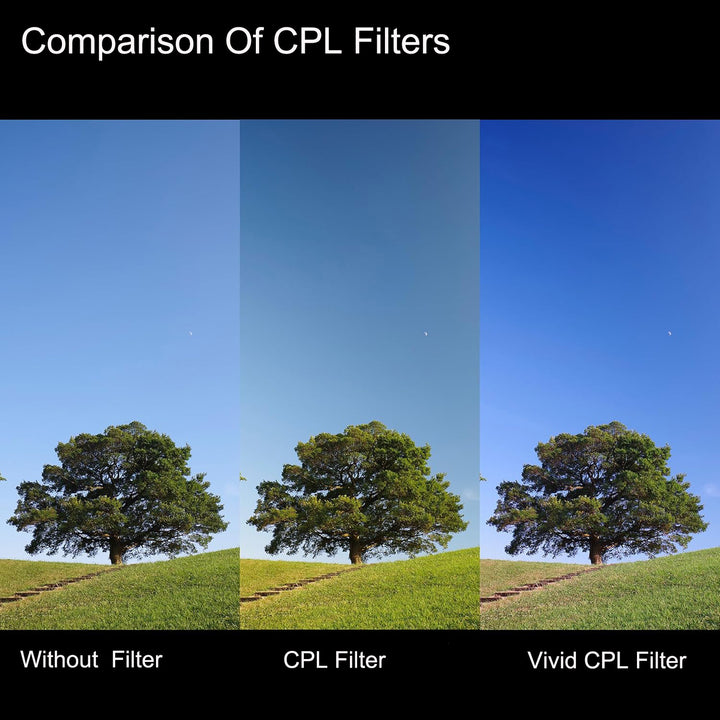 Comparison Of CPL Filters

Without Filter

CPL Filter

Vivid CPL Filter